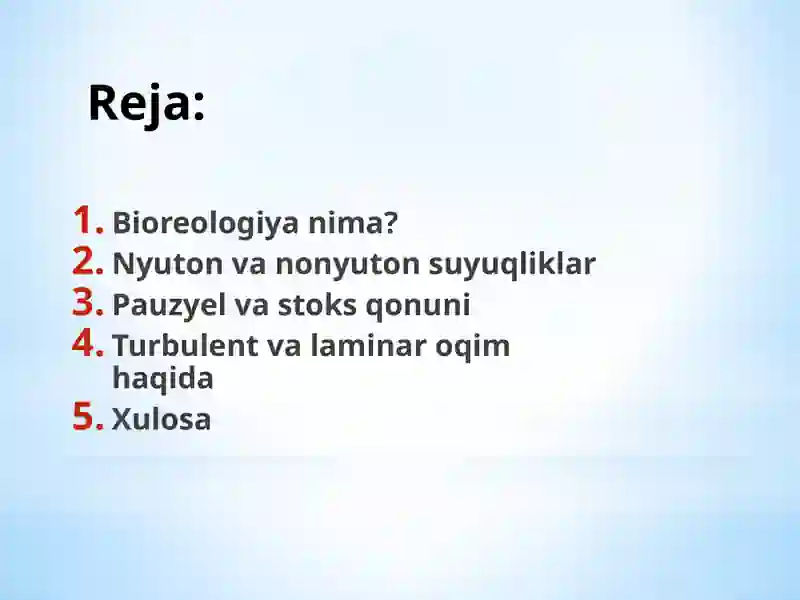 Reja:

1. Bioreologiya nima?
2. Nyuton va nonyuton suyuqliklar
3. Pauzyel va stoks qonuni
4. Turbulent va laminar oqim haqida
5. Xulosa